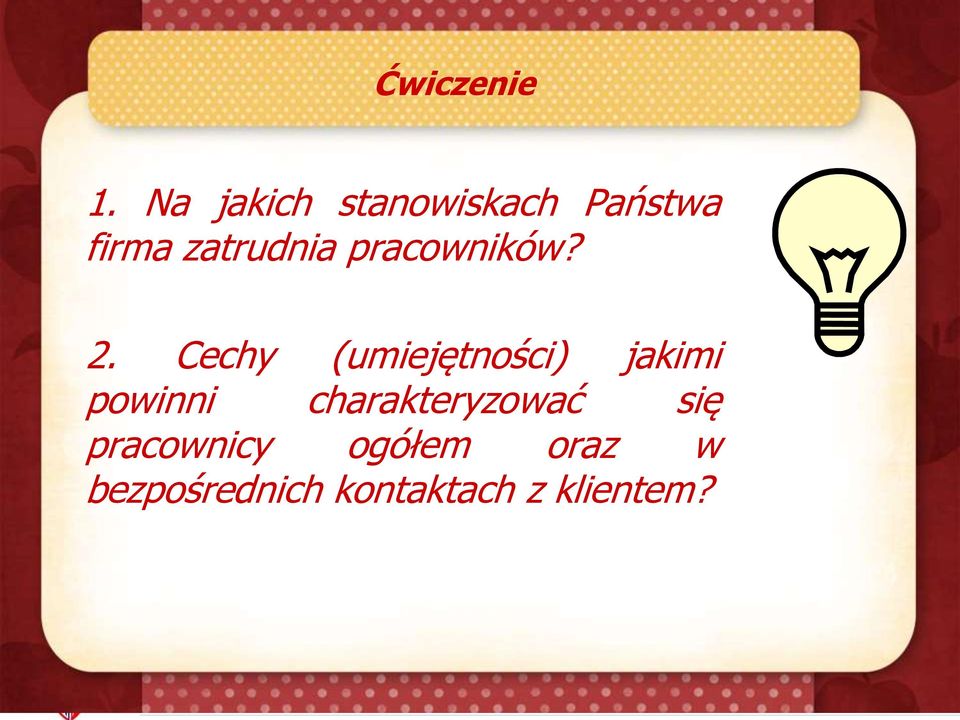 Ćwiczenie

1. Na jakich stanowiskach Państwa firma zatrudnia pracowników?

2. Cechy (umiejętności) jakimi powinni charakteryzować się pracownicy ogółem oraz w bezpośrednich kontaktach z klientem?